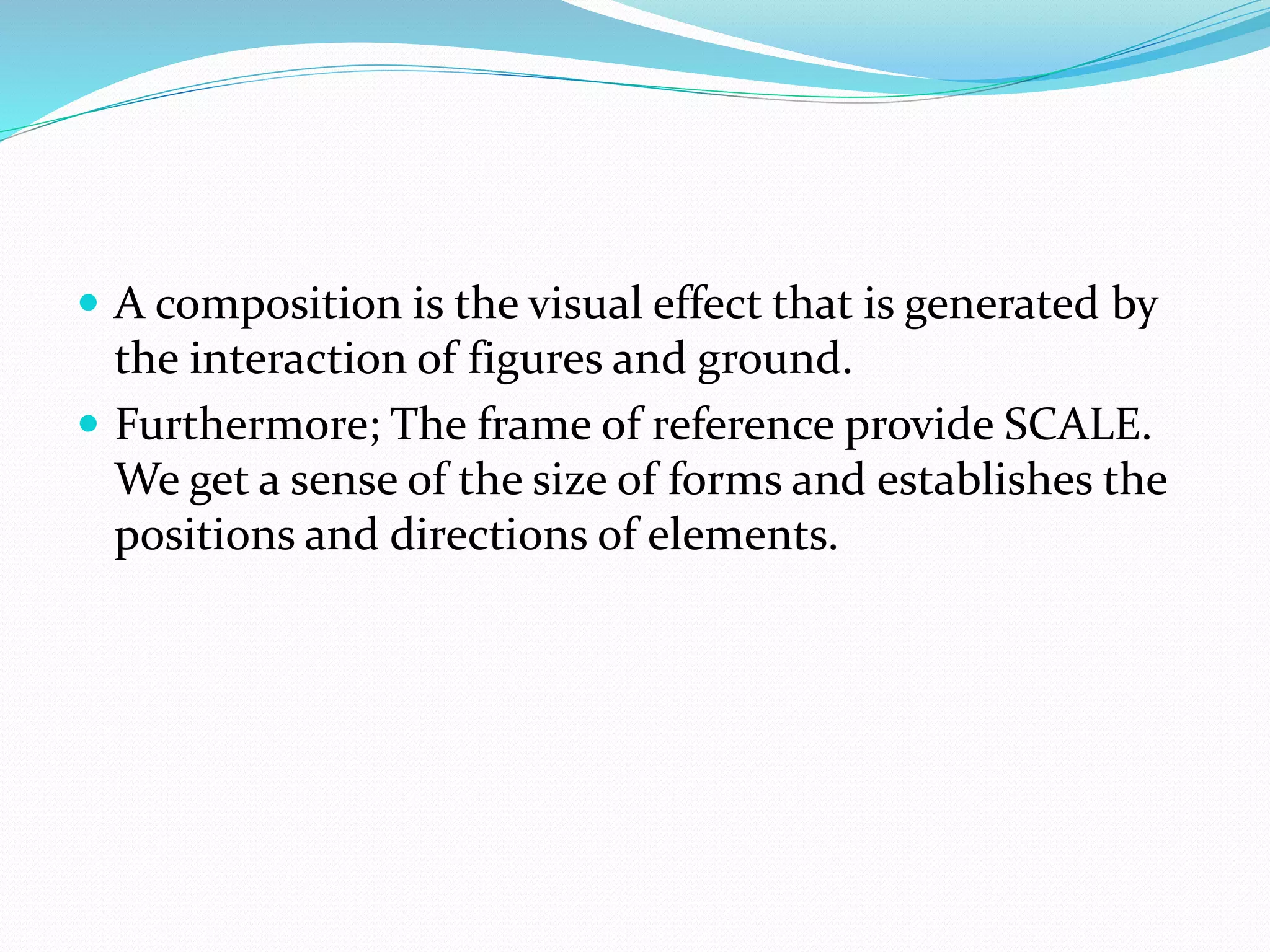 - A composition is the visual effect that is generated by the interaction of figures and ground.
- Furthermore; The frame of reference provide SCALE. We get a sense of the size of forms and establishes the positions and directions of elements.